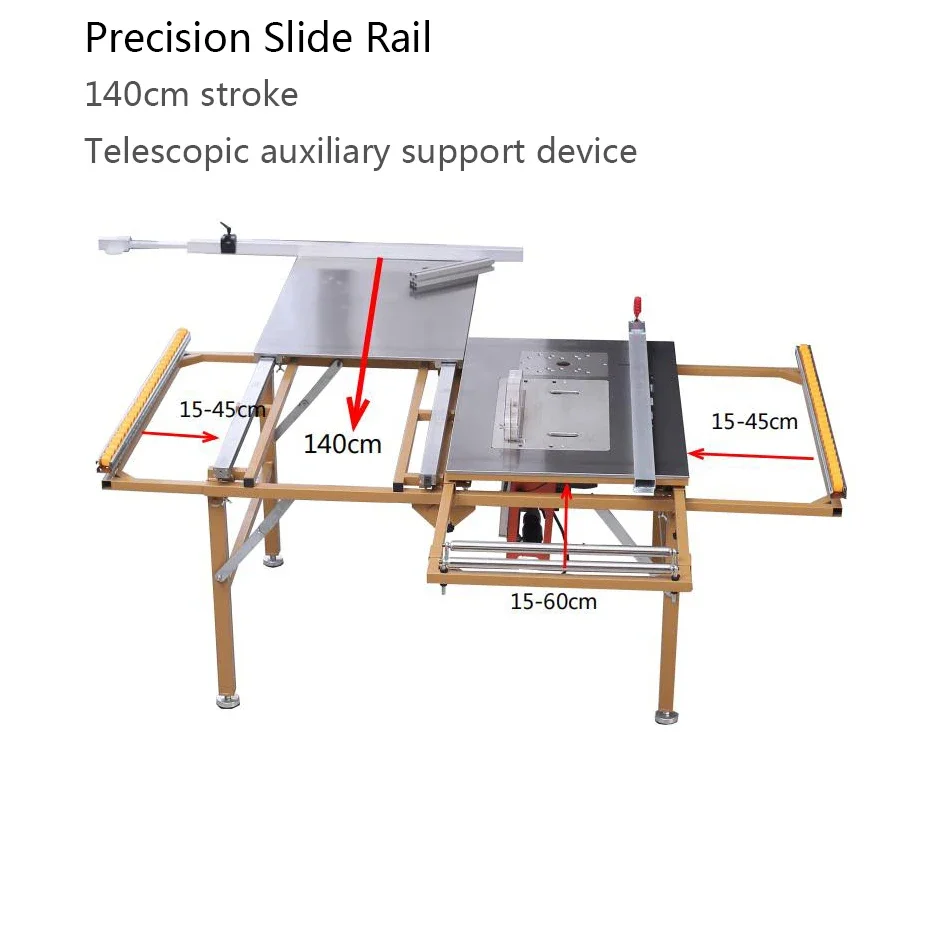 Precision Slide Rail
140cm stroke
Telescopic auxiliary support device

15-45cm
140cm
15-45cm
15-60cm